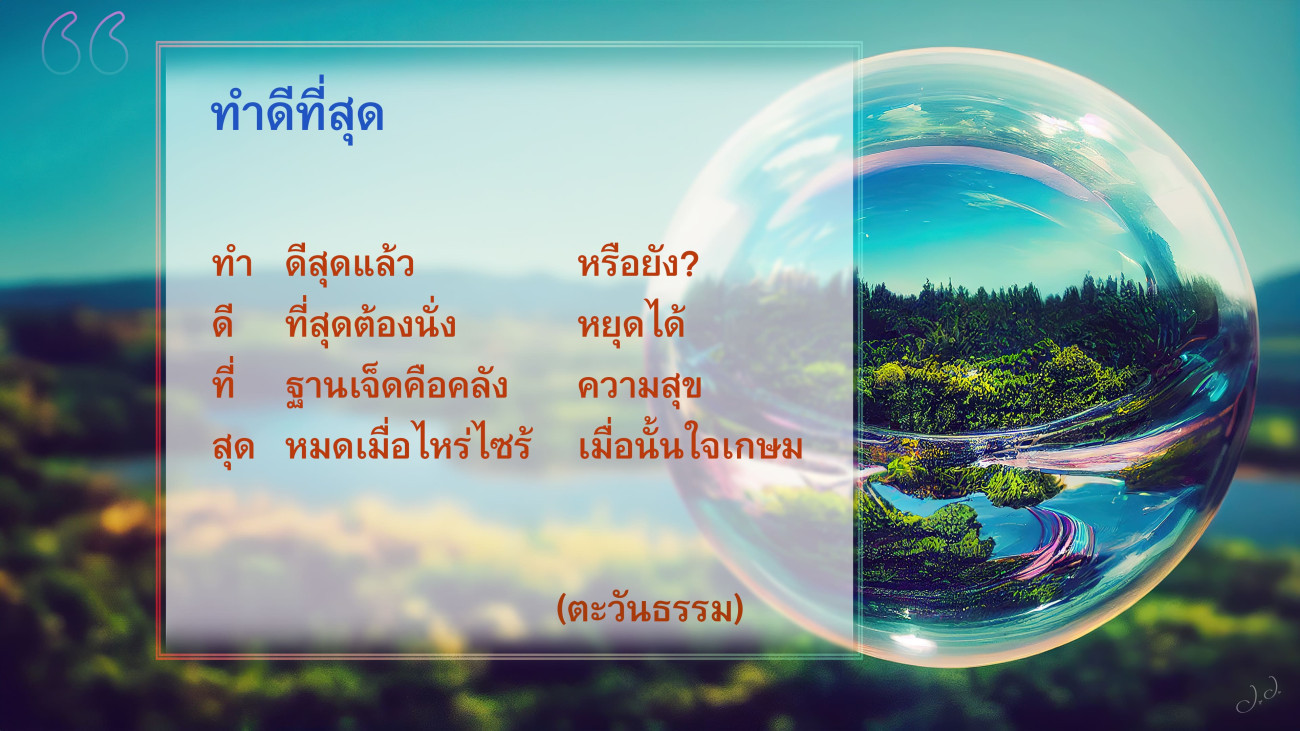 “

ทำดีที่สุด

ทำ ดีสุดแล้ว หรือยัง?
ดี ที่สุดต้องนั่ง หยุดได้
ที่ ฐานเจ็ดคือคลัง ความสุข
สุด หมดเมื่อไหร่ไซร้ เมื่อนั้นใจเกษม

(ตะวันธรรม)

J.J.